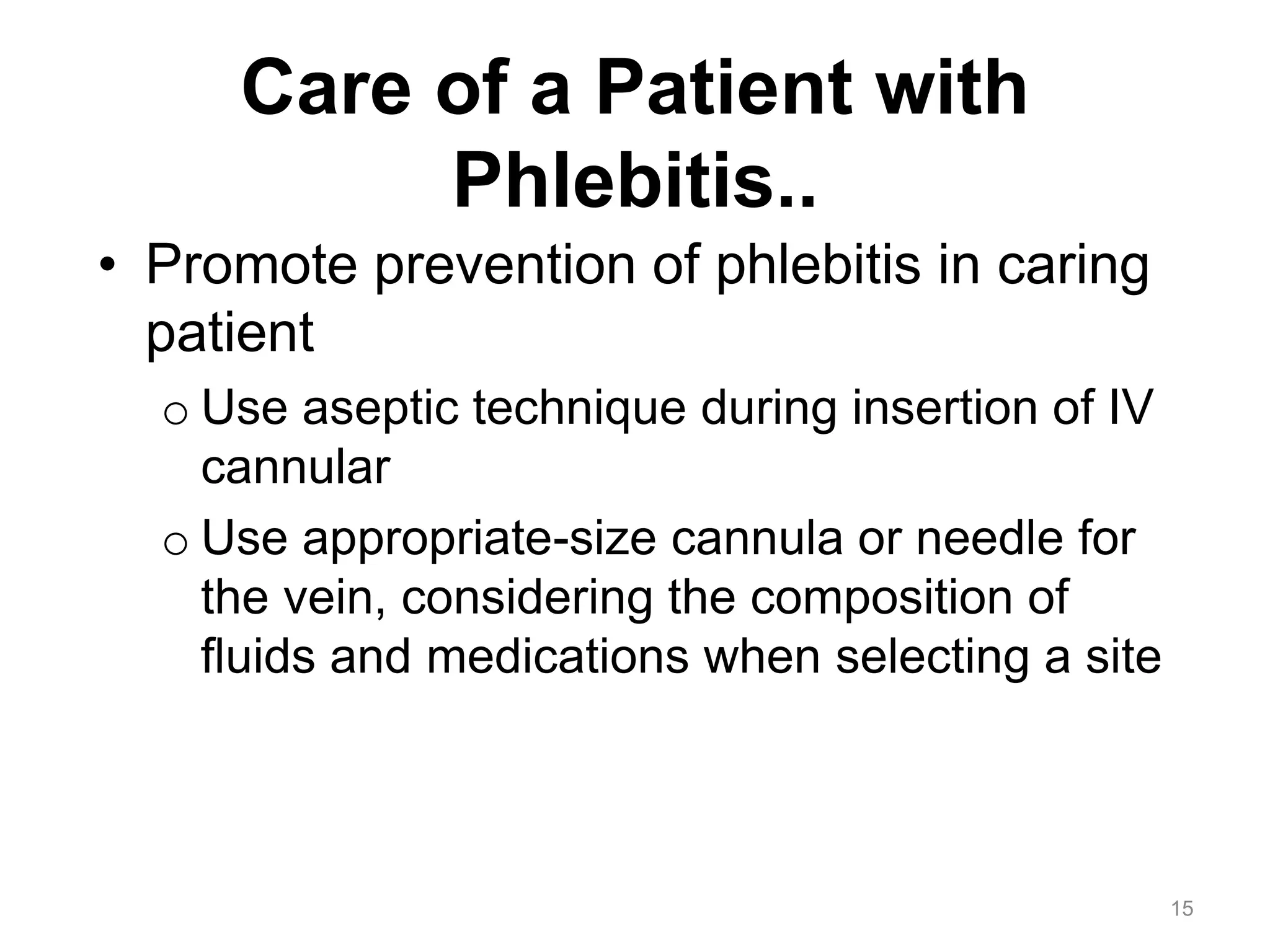 Care of a Patient with Phlebitis..

• Promote prevention of phlebitis in caring patient

o Use aseptic technique during insertion of IV cannular

o Use appropriate-size cannula or needle for the vein, considering the composition of fluids and medications when selecting a site

15